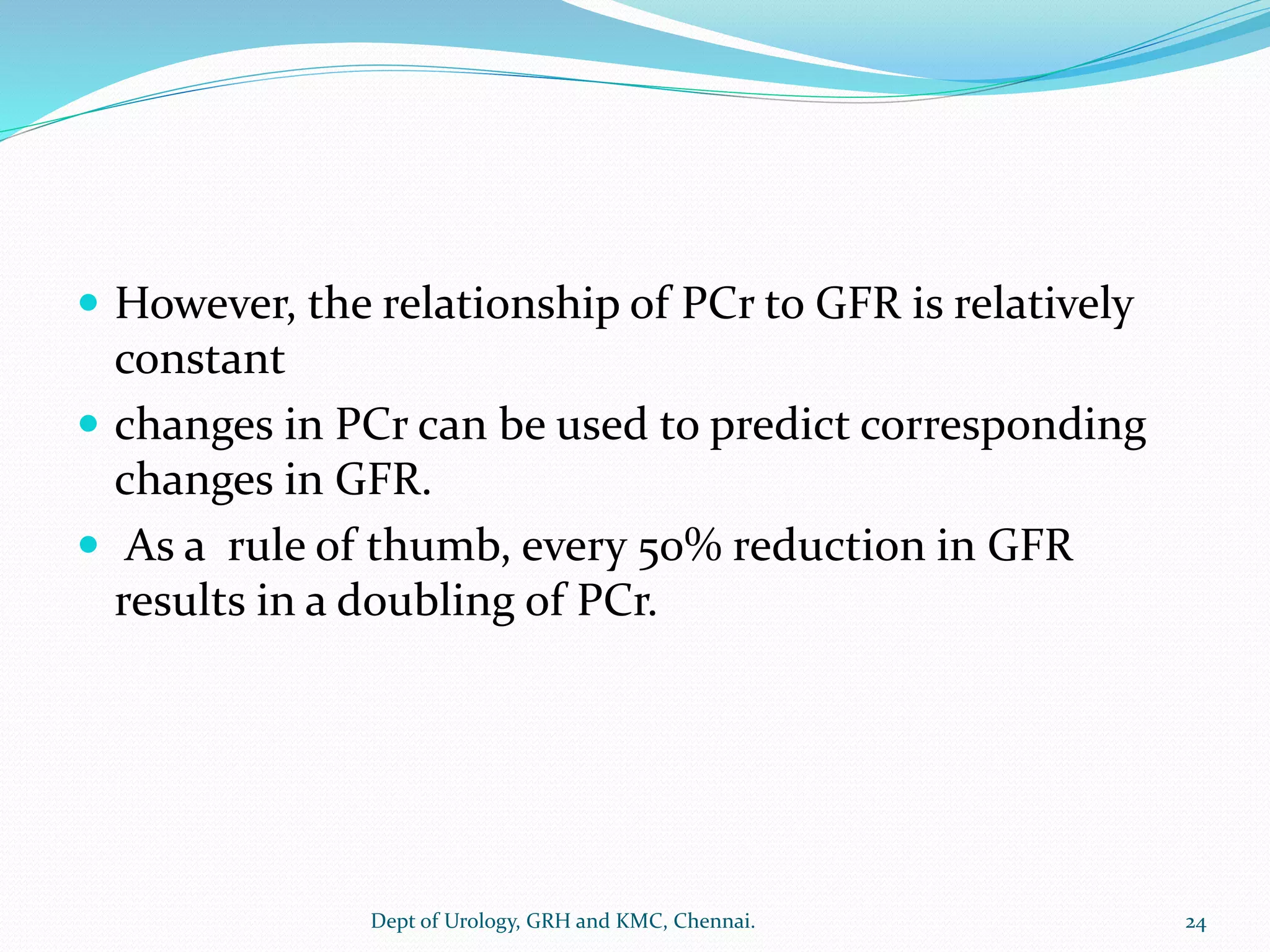 - However, the relationship of PCr to GFR is relatively constant
- changes in PCr can be used to predict corresponding changes in GFR.
- As a rule of thumb, every 50% reduction in GFR results in a doubling of PCr.

Dept of Urology, GRH and KMC, Chennai.

24